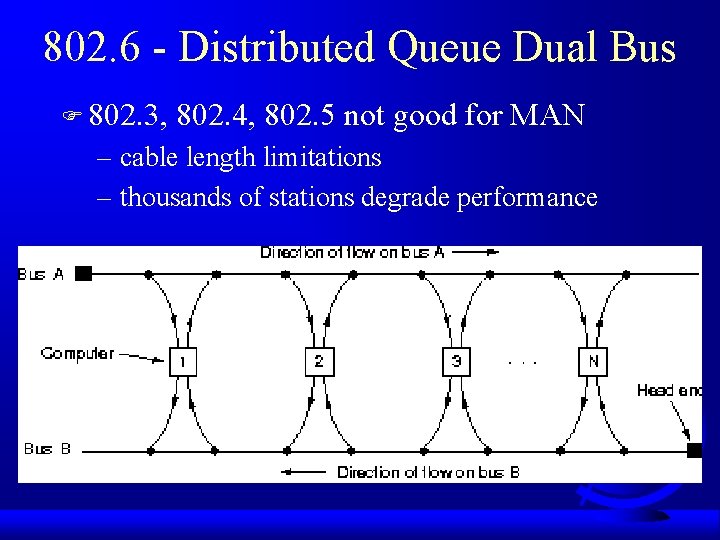 802.6 - Distributed Queue Dual Bus

802.3, 802.4, 802.5 not good for MAN
– cable length limitations
– thousands of stations degrade performance

Direction of flow on bus A
Bus A
Computer
1
2
3
. . .
N
Head end
Bus B
Direction of flow on bus B